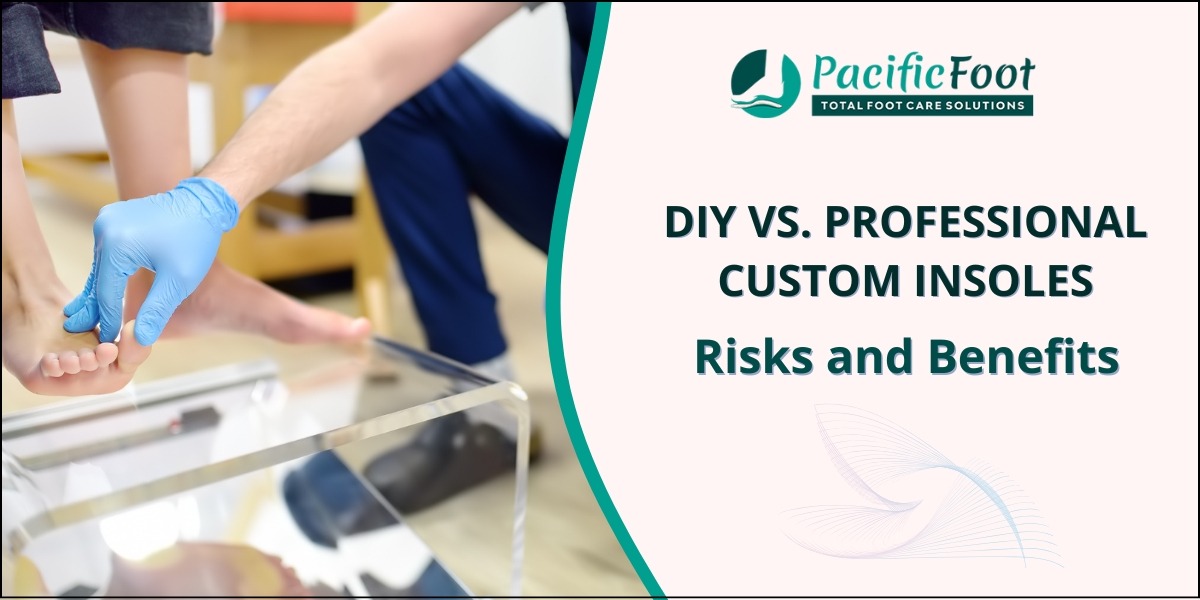 PacificFoot
TOTAL FOOT CARE SOLUTIONS

DIY VS. PROFESSIONAL CUSTOM INSOLES
Risks and Benefits